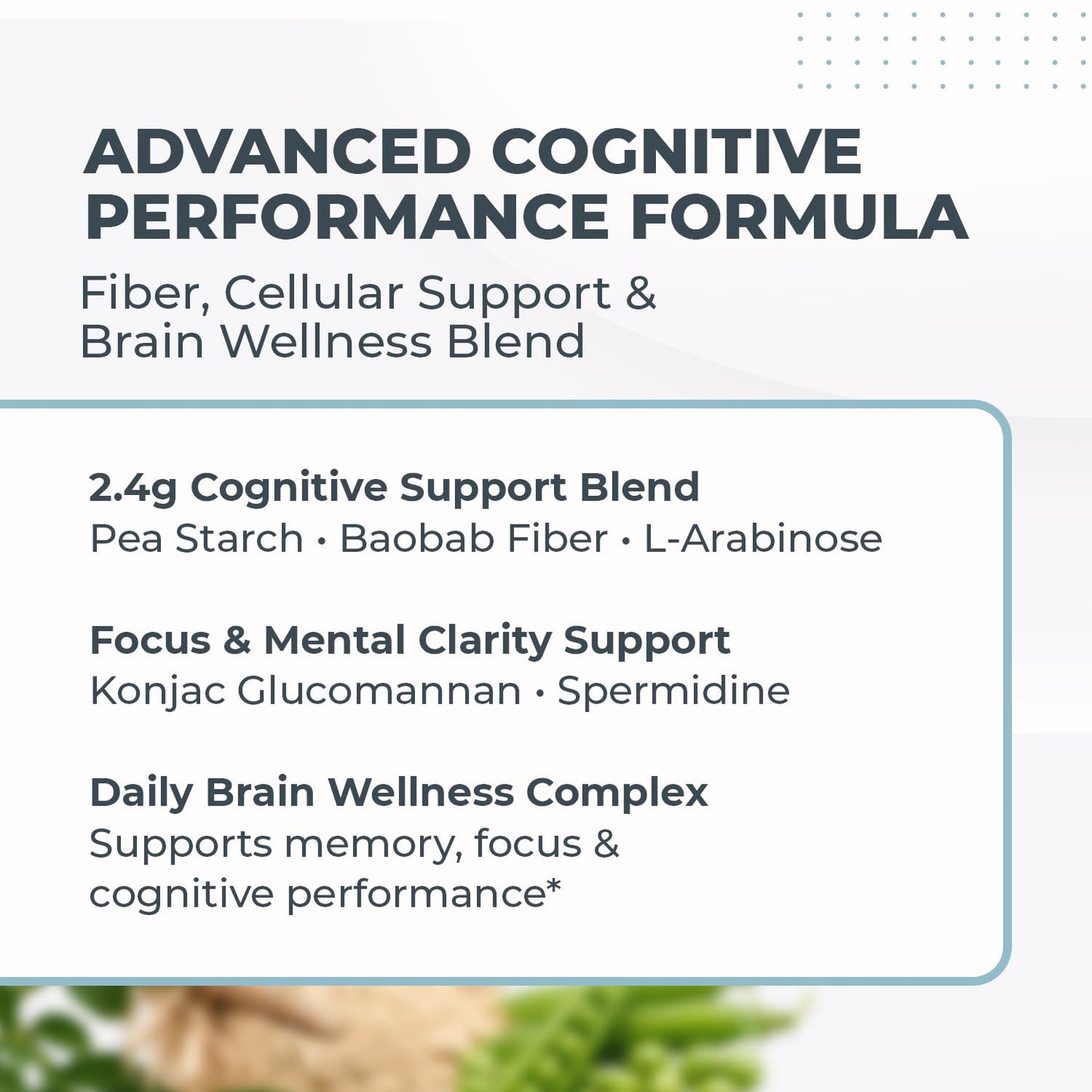 ADVANCED COGNITIVE PERFORMANCE FORMULA

Fiber, Cellular Support & Brain Wellness Blend

2.4g Cognitive Support Blend
Pea Starch • Baobab Fiber • L-Arabinose

Focus & Mental Clarity Support
Konjac Glucomannan • Spermidine

Daily Brain Wellness Complex
Supports memory, focus & cognitive performance*